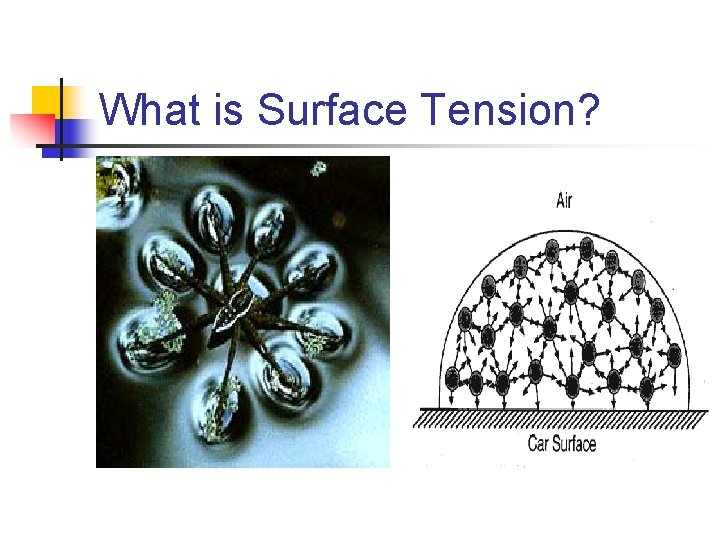 What is Surface Tension?

Air

Car Surface